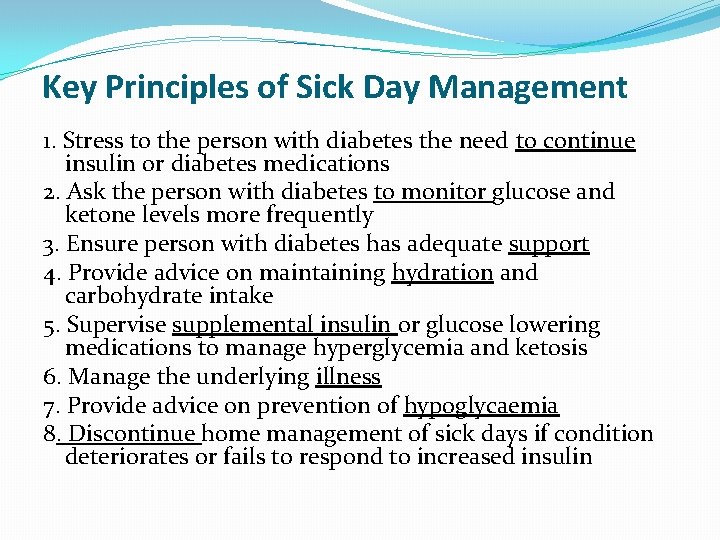 Key Principles of Sick Day Management

1. Stress to the person with diabetes the need to continue insulin or diabetes medications
2. Ask the person with diabetes to monitor glucose and ketone levels more frequently
3. Ensure person with diabetes has adequate support
4. Provide advice on maintaining hydration and carbohydrate intake
5. Supervise supplemental insulin or glucose lowering medications to manage hyperglycemia and ketosis
6. Manage the underlying illness
7. Provide advice on prevention of hypoglycaemia
8. Discontinue home management of sick days if condition deteriorates or fails to respond to increased insulin